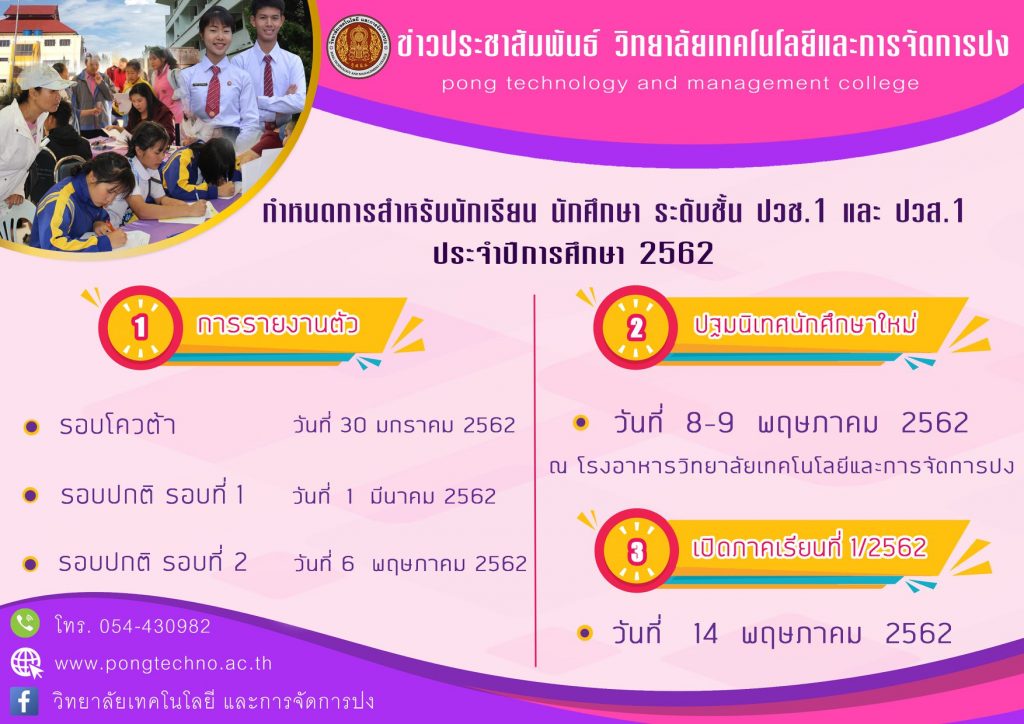 ข่าวประชาสัมพันธ์ วิทยาลัยเทคโนโลยีและการจัดการปง
pong technology and management college

กำหนดการสำหรับนักเรียน นักศึกษา ระดับชั้น ปวช.1 และ ปวส.1
ประจำปีการศึกษา 2562

1 การรายงานตัว

รอบโควต้า วันที่ 30 มกราคม 2562

รอบปกติ รอบที่ 1 วันที่ 1 มีนาคม 2562

รอบปกติ รอบที่ 2 วันที่ 6 พฤษภาคม 2562

2 ปฐมนิเทศนักศึกษาใหม่

วันที่ 8-9 พฤษภาคม 2562
ณ โรงอาหารวิทยาลัยเทคโนโลยีและการจัดการปง

3 เปิดภาคเรียนที่ 1/2562

วันที่ 14 พฤษภาคม 2562

โทร. 054-430982
www.pongtechno.ac.th
วิทยาลัยเทคโนโลยี และการจัดการปง